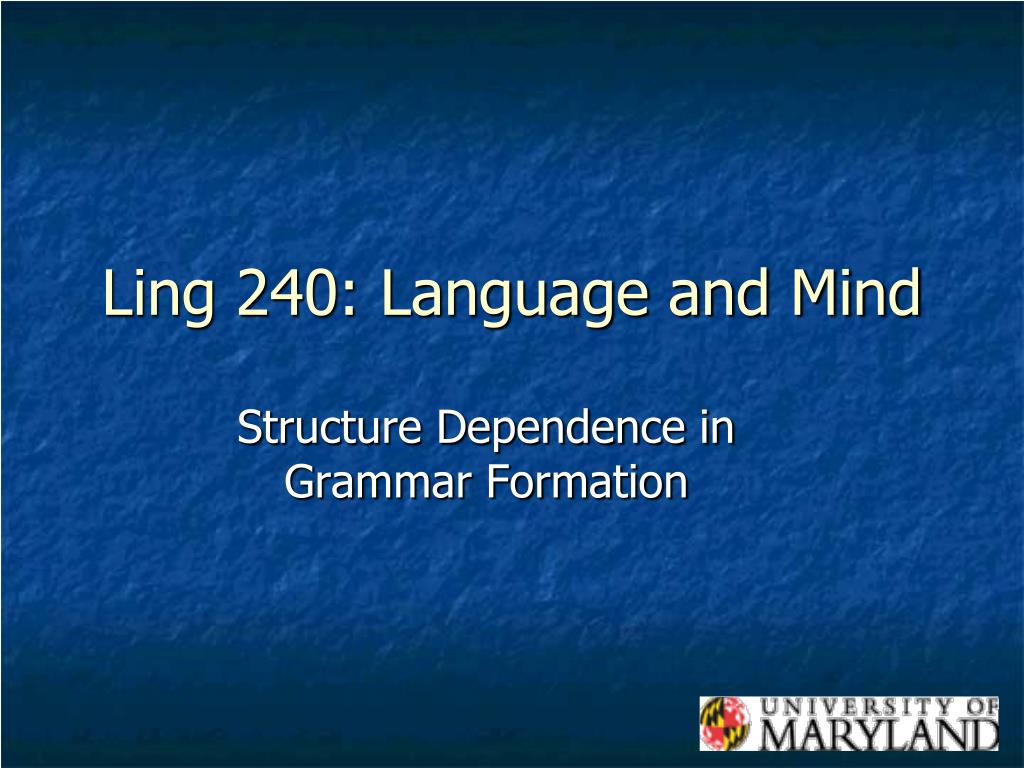 Ling 240: Language and Mind

Structure Dependence in Grammar Formation

UNIVERSITY OF
MARYLAND